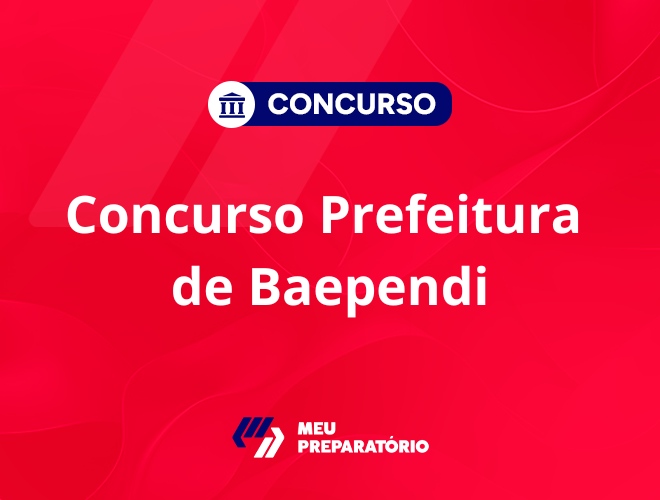 CONCURSO

Concurso Prefeitura de Baependi

MEU PREPARATÓRIO